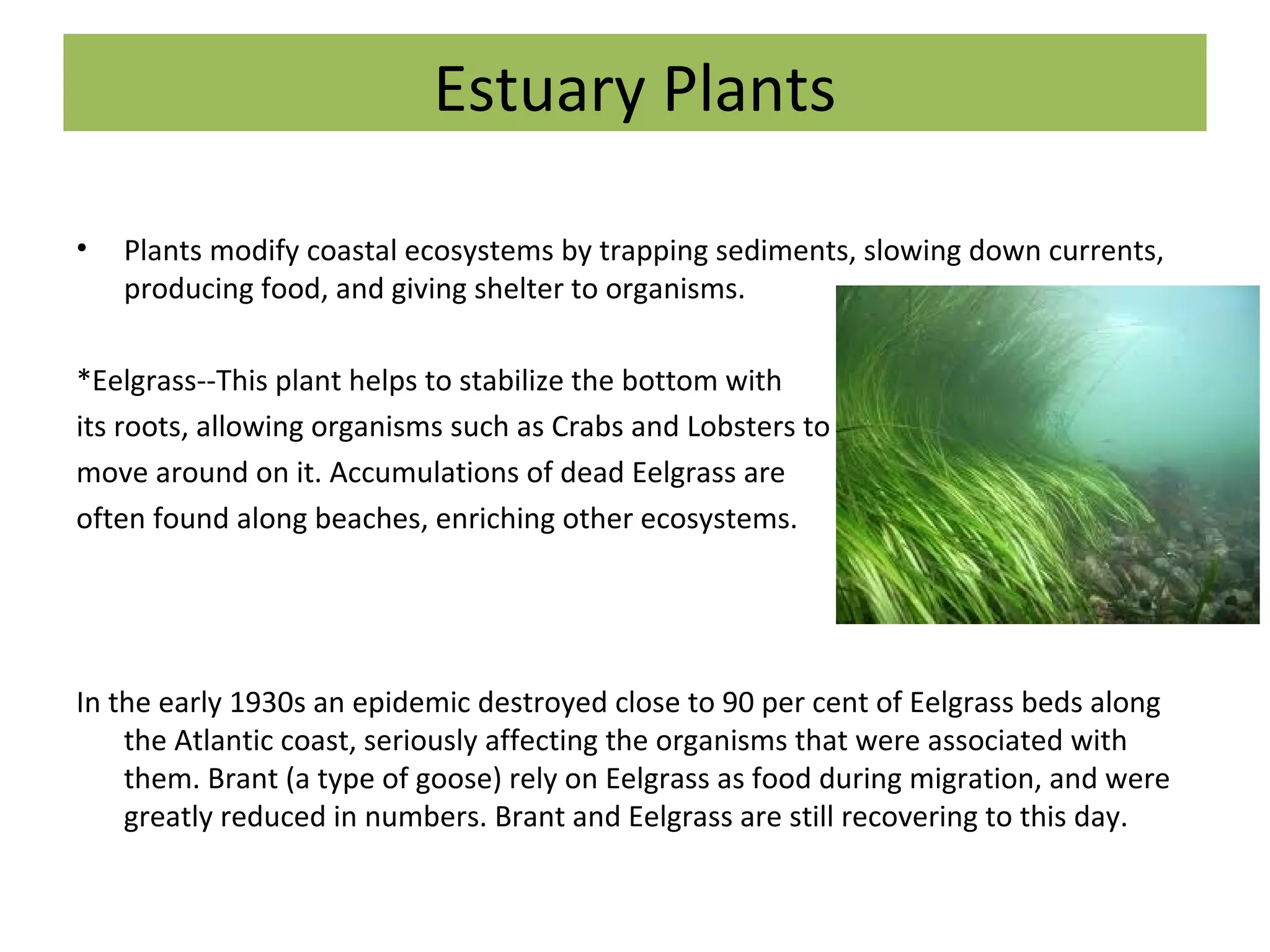 Estuary Plants

• Plants modify coastal ecosystems by trapping sediments, slowing down currents, producing food, and giving shelter to organisms.

*Eelgrass--This plant helps to stabilize the bottom with its roots, allowing organisms such as Crabs and Lobsters to move around on it. Accumulations of dead Eelgrass are often found along beaches, enriching other ecosystems.

In the early 1930s an epidemic destroyed close to 90 per cent of Eelgrass beds along the Atlantic coast, seriously affecting the organisms that were associated with them. Brant (a type of goose) rely on Eelgrass as food during migration, and were greatly reduced in numbers. Brant and Eelgrass are still recovering to this day.